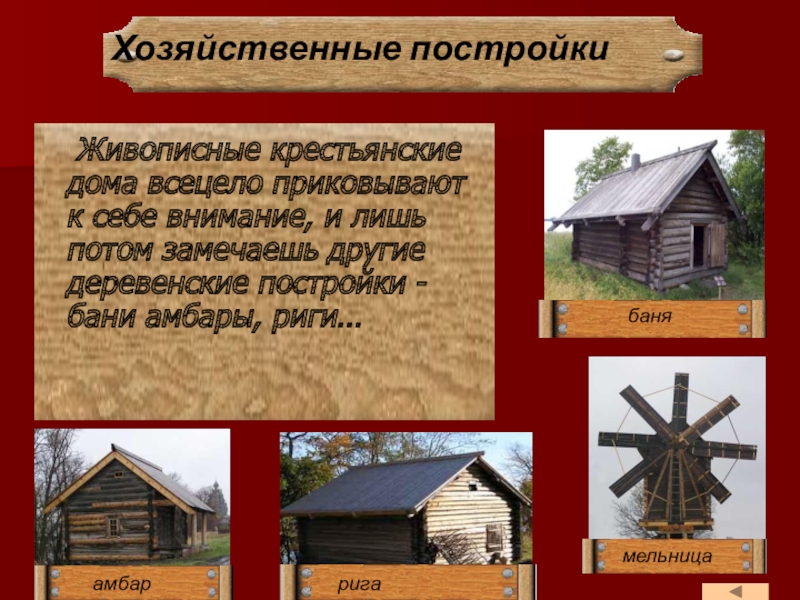 Хозяйственные постройки

Живописные крестьянские дома всецело приковывают к себе внимание, и лишь потом замечаешь другие деревенские постройки - бани амбары, риги...

баня

мельница

амбар

рига